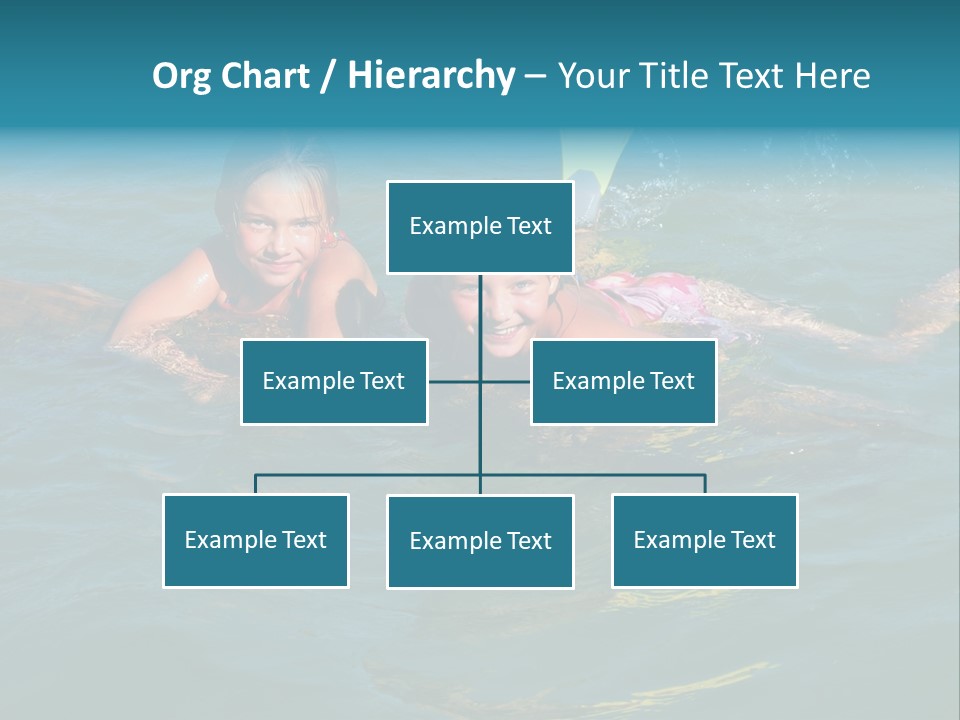 Org Chart / Hierarchy – Your Title Text Here

Example Text

Example Text

Example Text

Example Text

Example Text

Example Text